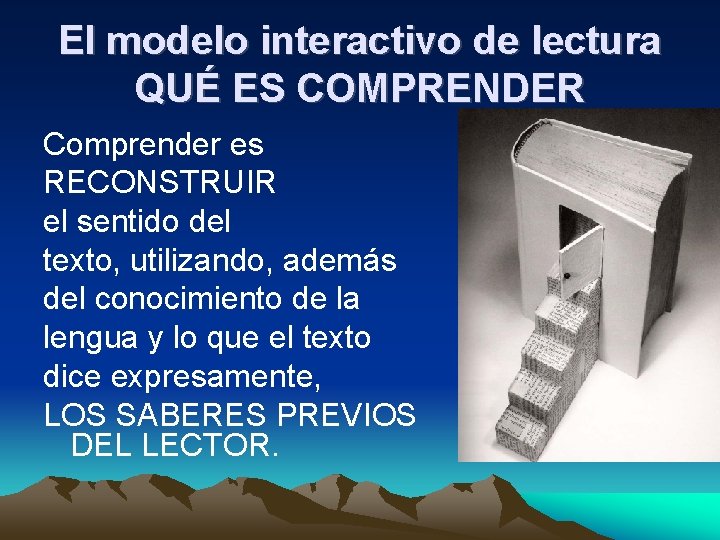 El modelo interactivo de lectura
QUÉ ES COMPRENDER

Comprender es RECONSTRUIR el sentido del texto, utilizando, además del conocimiento de la lengua y lo que el texto dice expresamente, LOS SABERES PREVIOS DEL LECTOR.